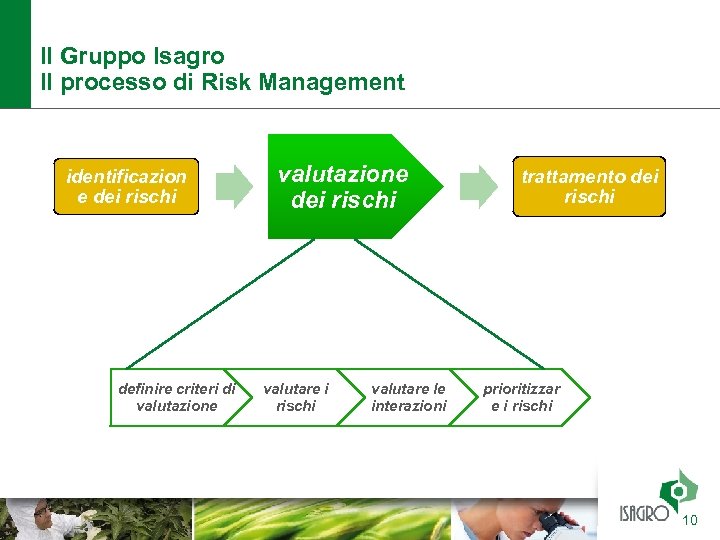 Il Gruppo Isagro
Il processo di Risk Management

identificazione dei rischi

valutazione dei rischi

trattamento dei rischi

definire criteri di valutazione

valutare i rischi

valutare le interazioni

prioritizzare i rischi

ISAGRO

10